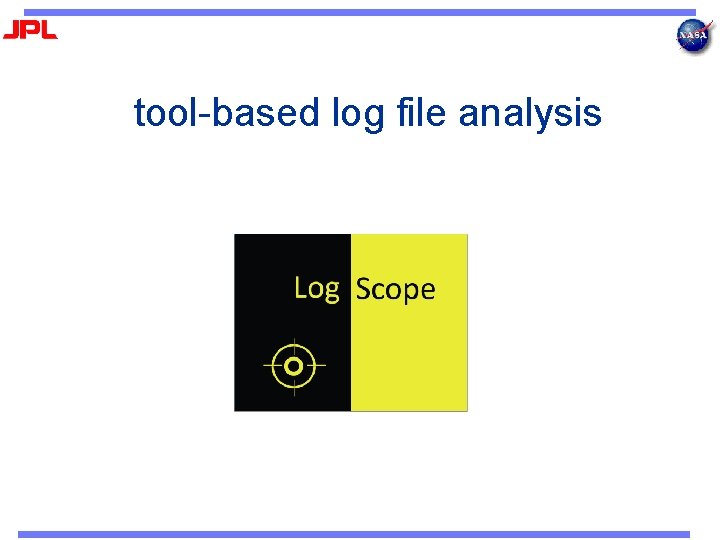 JPL

NASA

tool-based log file analysis

Log Scope